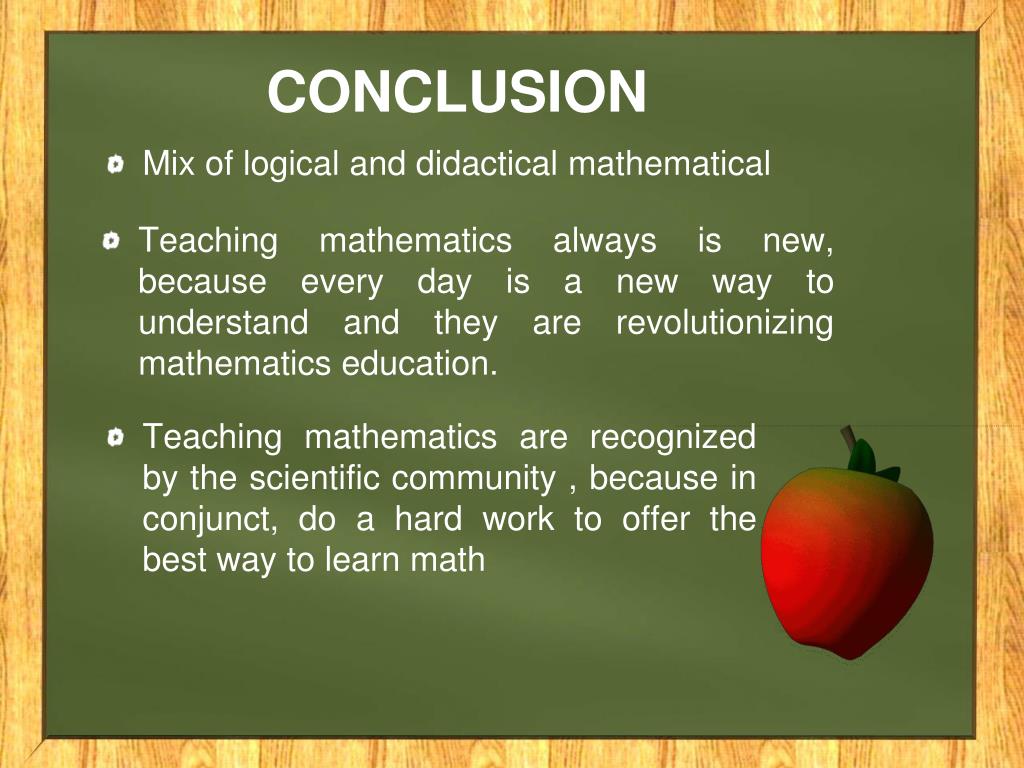 CONCLUSION

Mix of logical and didactical mathematical

Teaching mathematics always is new, because every day is a new way to understand and they are revolutionizing mathematics education.

Teaching mathematics are recognized by the scientific community , because in conjunct, do a hard work to offer the best way to learn math